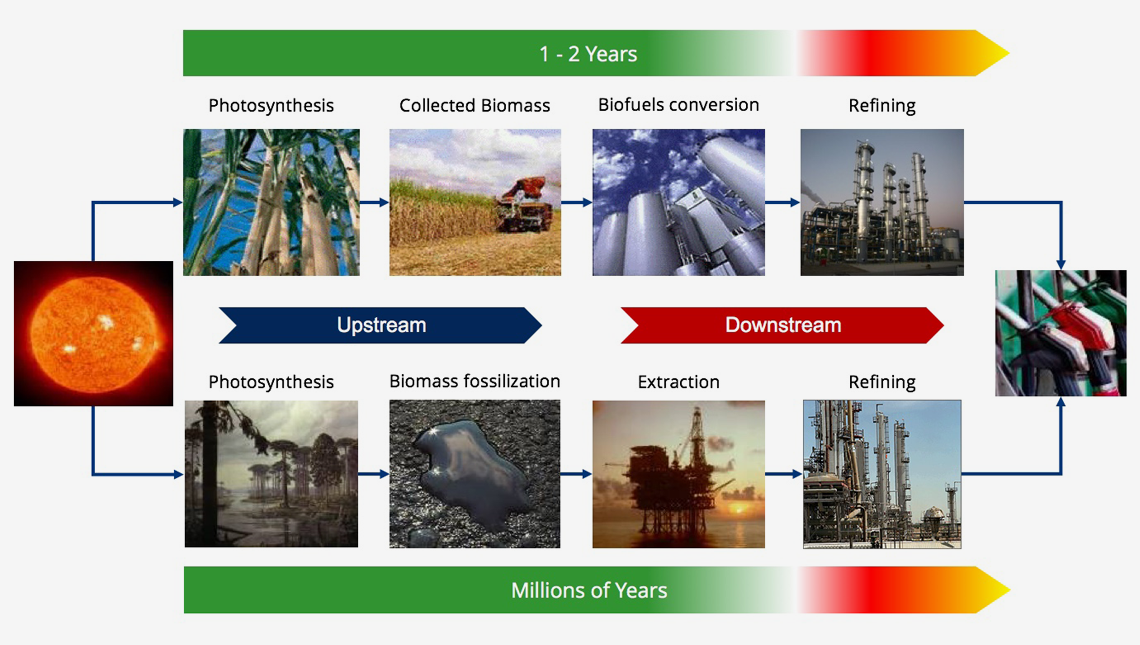 1 - 2 Years

Photosynthesis

Collected Biomass

Biofuels conversion

Refining

Upstream

Downstream

Photosynthesis

Biomass fossilization

Extraction

Refining

Millions of Years